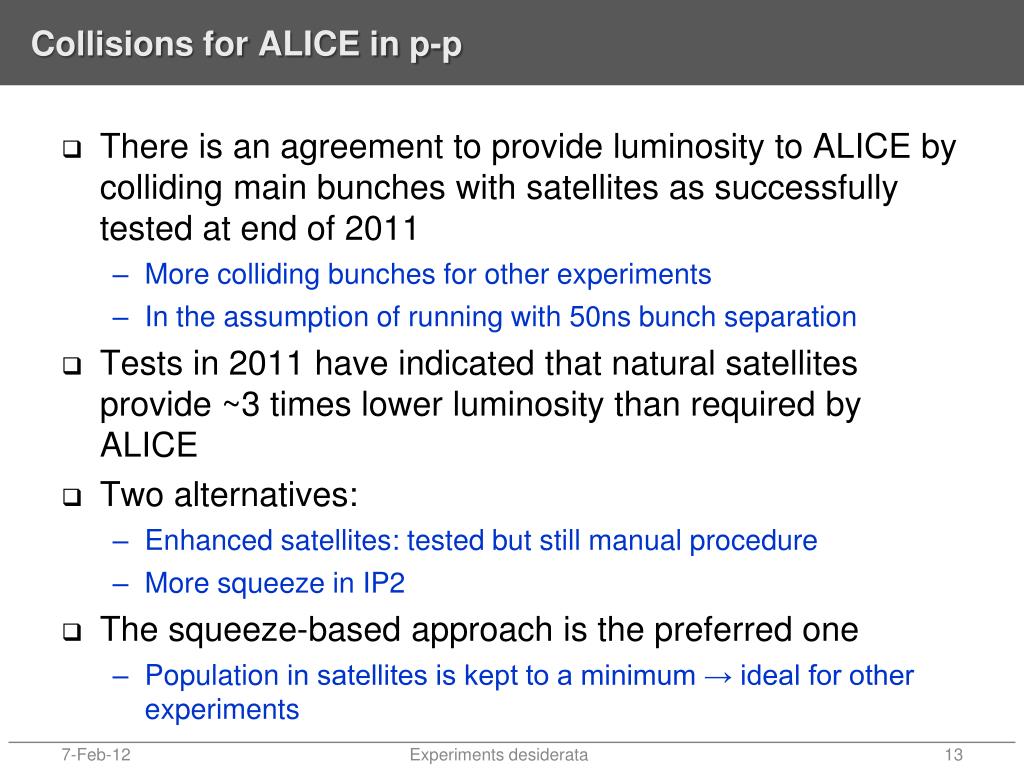 Collisions for ALICE in p-p

❑ There is an agreement to provide luminosity to ALICE by colliding main bunches with satellites as successfully tested at end of 2011

– More colliding bunches for other experiments

– In the assumption of running with 50ns bunch separation

❑ Tests in 2011 have indicated that natural satellites provide ~3 times lower luminosity than required by ALICE

❑ Two alternatives:

– Enhanced satellites: tested but still manual procedure

– More squeeze in IP2

❑ The squeeze-based approach is the preferred one

– Population in satellites is kept to a minimum → ideal for other experiments

7-Feb-12

Experiments desiderata

13